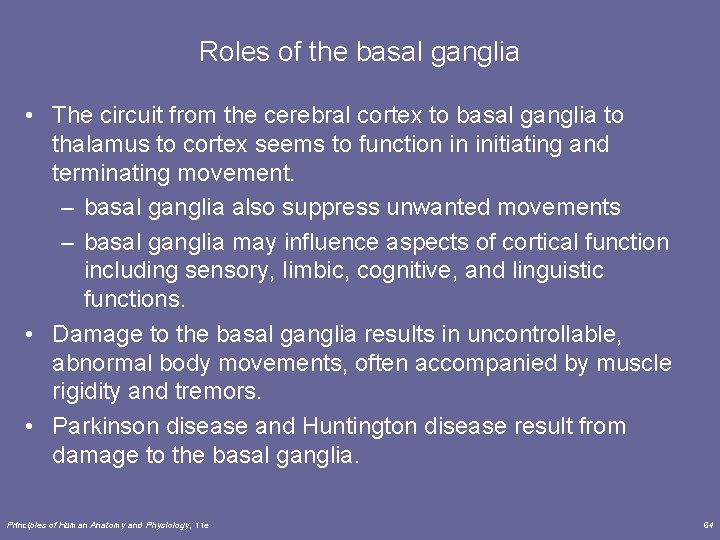 Roles of the basal ganglia

• The circuit from the cerebral cortex to basal ganglia to thalamus to cortex seems to function in initiating and terminating movement.

– basal ganglia also suppress unwanted movements

– basal ganglia may influence aspects of cortical function including sensory, limbic, cognitive, and linguistic functions.

• Damage to the basal ganglia results in uncontrollable, abnormal body movements, often accompanied by muscle rigidity and tremors.

• Parkinson disease and Huntington disease result from damage to the basal ganglia.

Principles of Human Anatomy and Physiology, 11e

64